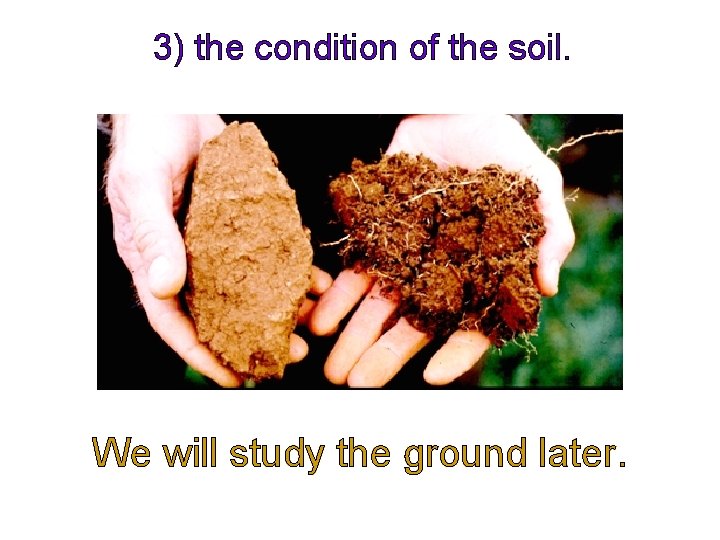 3) the condition of the soil.

We will study the ground later.